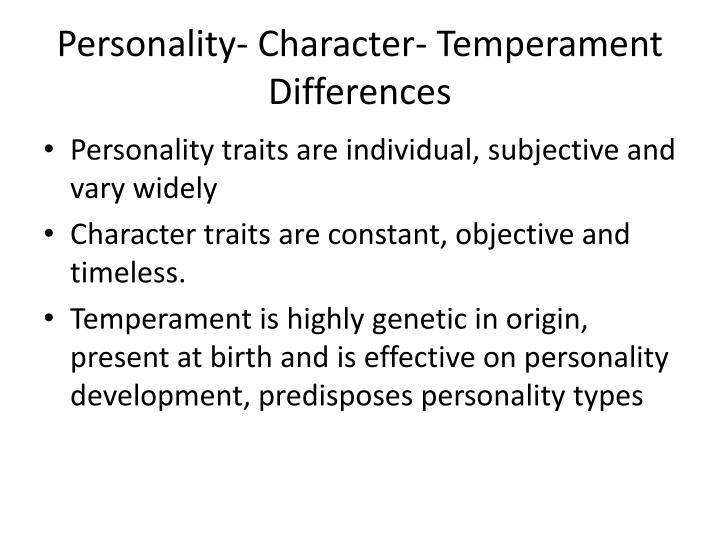 Personality- Character- Temperament Differences

• Personality traits are individual, subjective and vary widely

• Character traits are constant, objective and timeless.

• Temperament is highly genetic in origin, present at birth and is effective on personality development, predisposes personality types